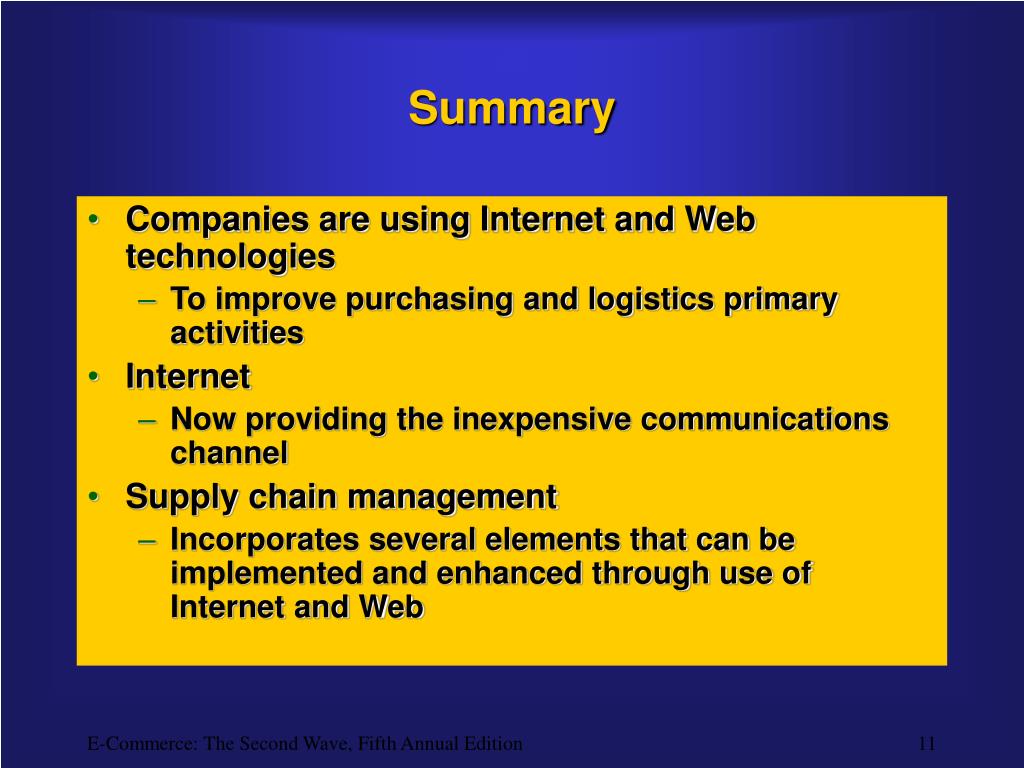 Summary

• Companies are using Internet and Web technologies
 – To improve purchasing and logistics primary activities
• Internet
 – Now providing the inexpensive communications channel
• Supply chain management
 – Incorporates several elements that can be implemented and enhanced through use of Internet and Web

E-Commerce: The Second Wave, Fifth Annual Edition

11